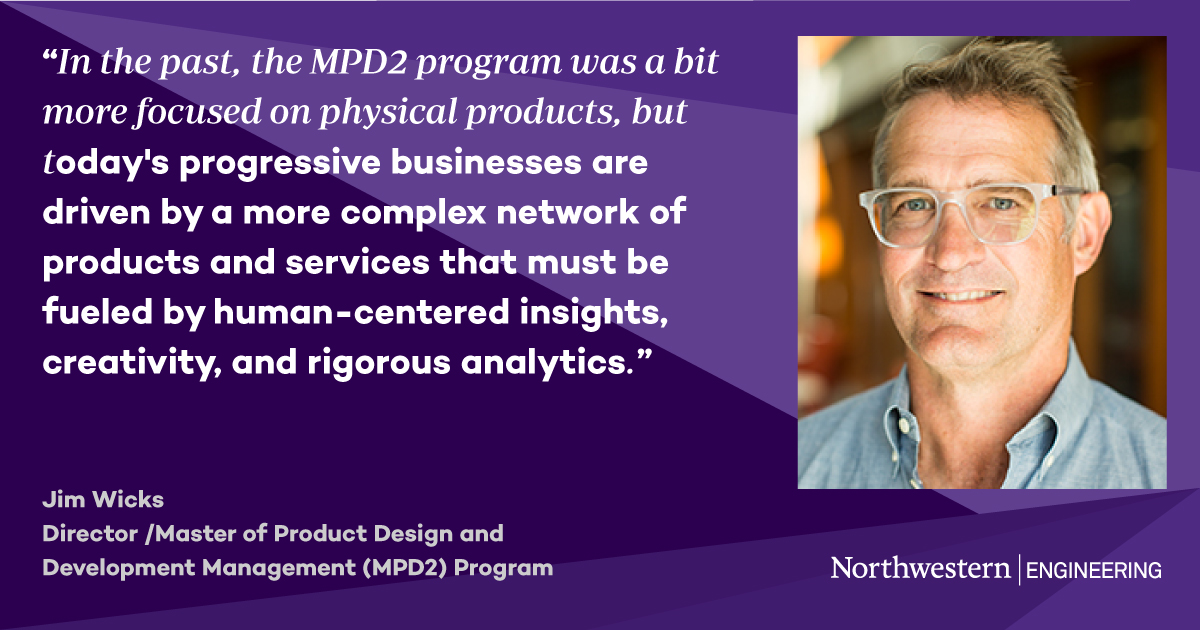 “In the past, the MPD2 program was a bit more focused on physical products, but today's progressive businesses are driven by a more complex network of products and services that must be fueled by human-centered insights, creativity, and rigorous analytics.”

Jim Wicks
Director /Master of Product Design and Development Management (MPD2) Program

Northwestern | ENGINEERING